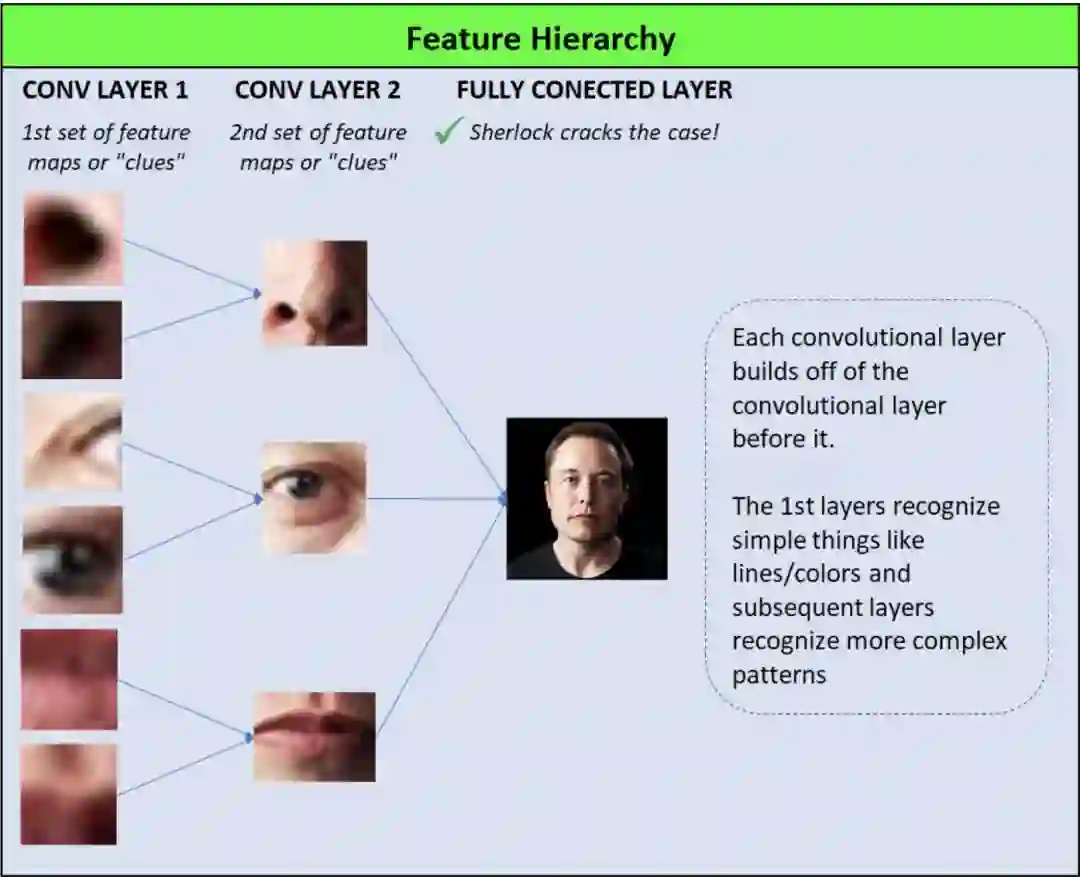 Feature Hierarchy

CONV LAYER 1

1st set of feature maps or "clues"

CONV LAYER 2

2nd set of feature maps or "clues"

FULLY CONECTED LAYER

✓ Sherlock cracks the case!

Each convolutional layer builds off of the convolutional layer before it.

The 1st layers recognize simple things like lines/colors and subsequent layers recognize more complex patterns